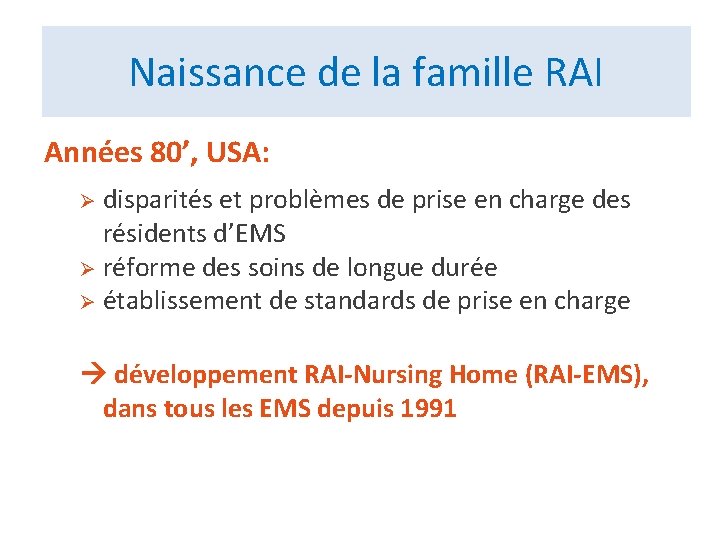 Naissance de la famille RAI

Années 80', USA:

➢ disparités et problèmes de prise en charge des résidents d'EMS
➢ réforme des soins de longue durée
➢ établissement de standards de prise en charge

→ développement RAI-Nursing Home (RAI-EMS), dans tous les EMS depuis 1991